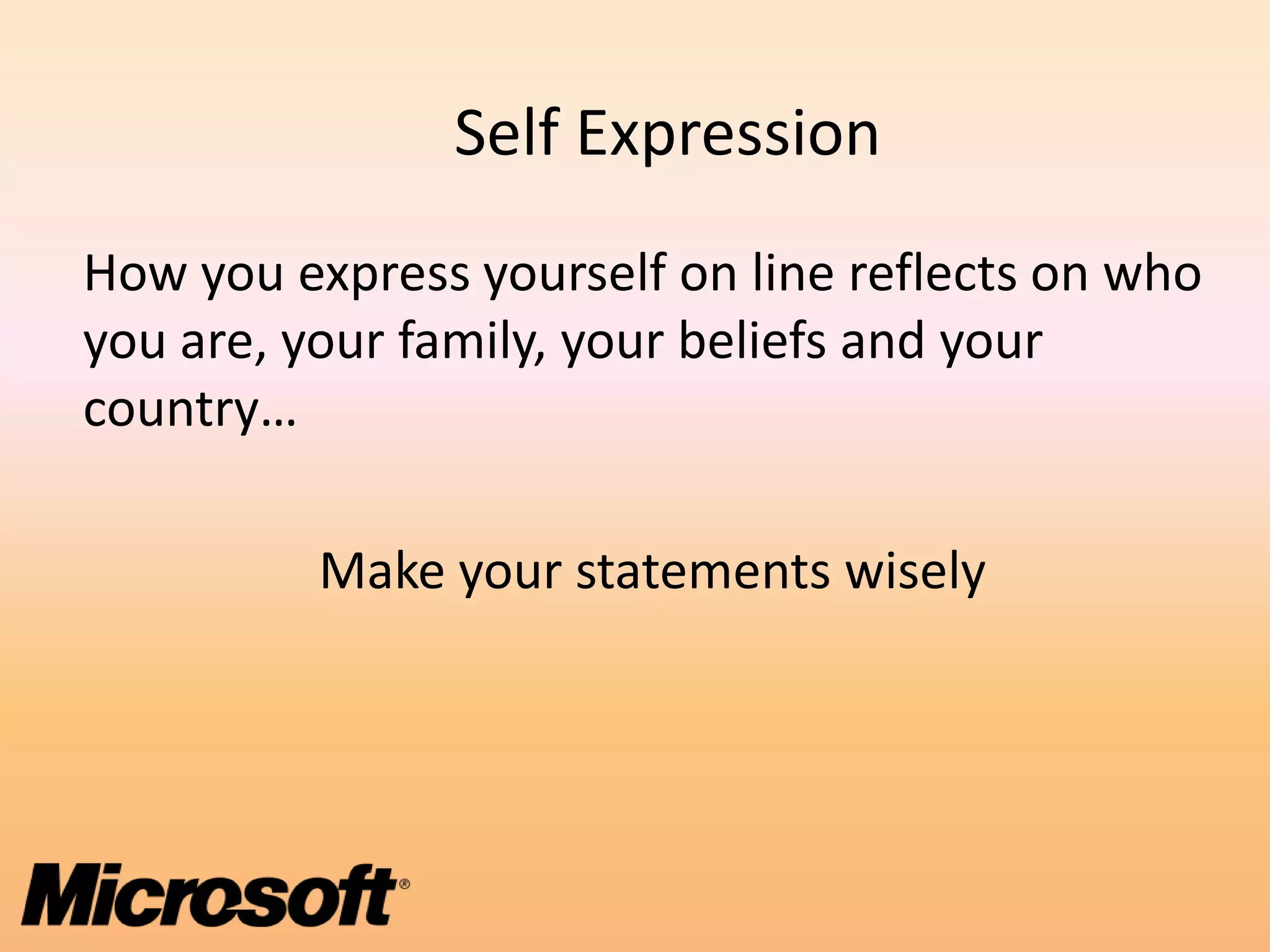 Self Expression

How you express yourself on line reflects on who you are, your family, your beliefs and your country…

Make your statements wisely

Microsoft®